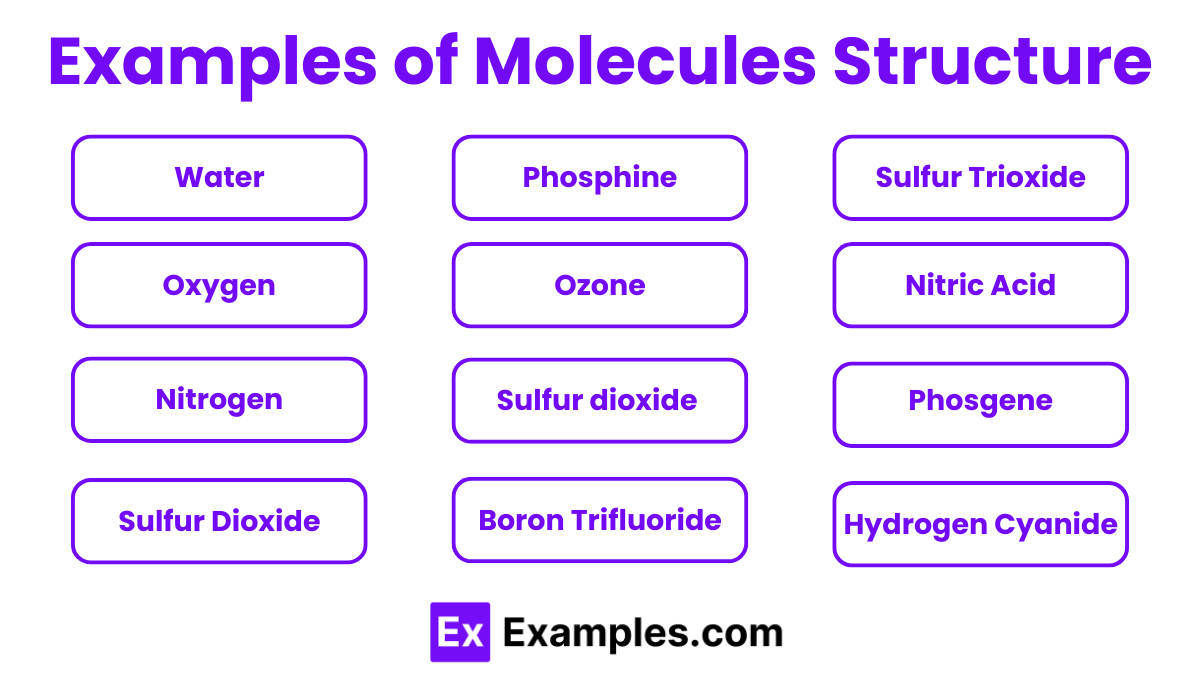 Examples of Molecules Structure

Water

Oxygen

Nitrogen

Sulfur Dioxide

Phosphine

Ozone

Sulfur dioxide

Boron Trifluoride

Sulfur Trioxide

Nitric Acid

Phosgene

Hydrogen Cyanide

Ex Examples.com